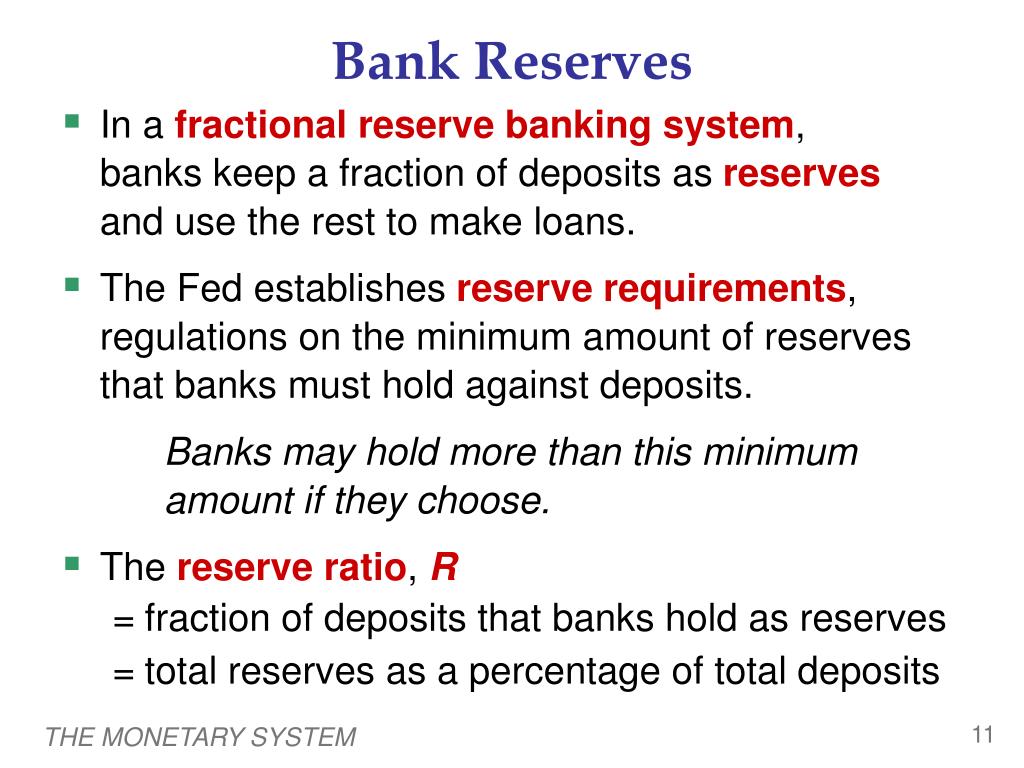 Bank Reserves

In a fractional reserve banking system, banks keep a fraction of deposits as reserves and use the rest to make loans.

The Fed establishes reserve requirements, regulations on the minimum amount of reserves that banks must hold against deposits.

Banks may hold more than this minimum amount if they choose.

The reserve ratio, R
= fraction of deposits that banks hold as reserves
= total reserves as a percentage of total deposits

THE MONETARY SYSTEM

11